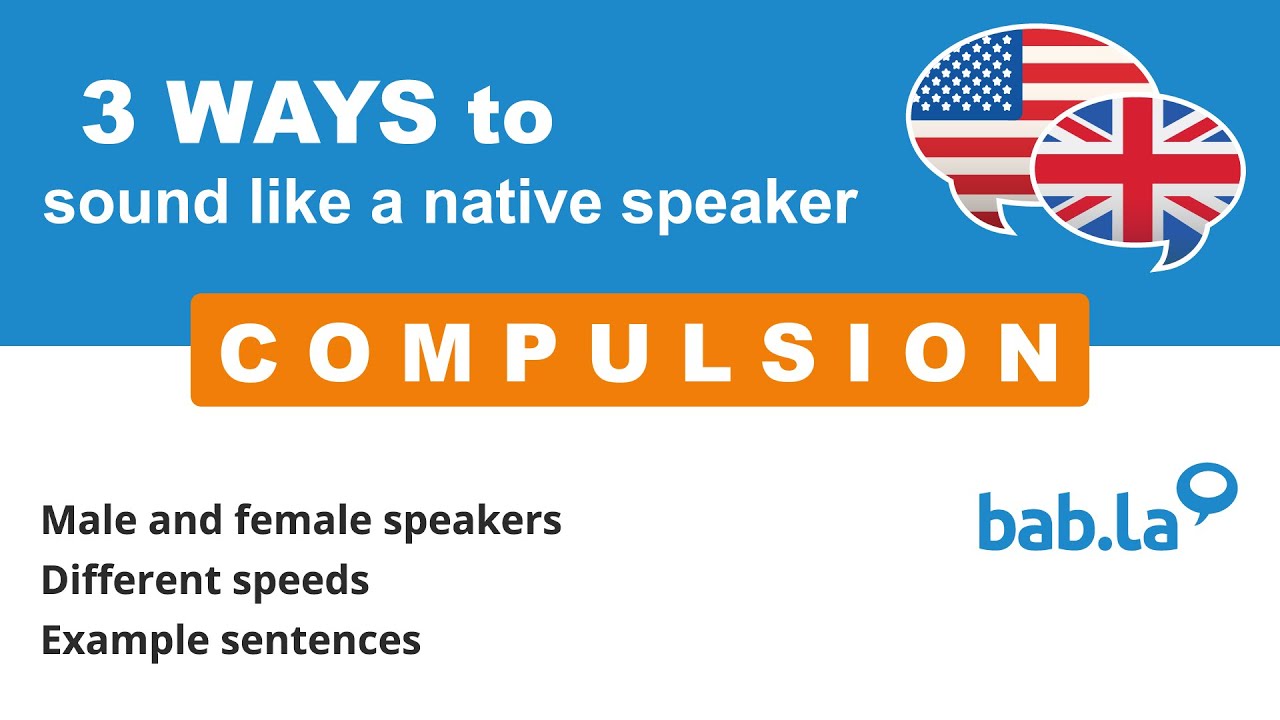 3 WAYS to
sound like a native speaker

COMPULSION

Male and female speakers
Different speeds
Example sentences

bab.la